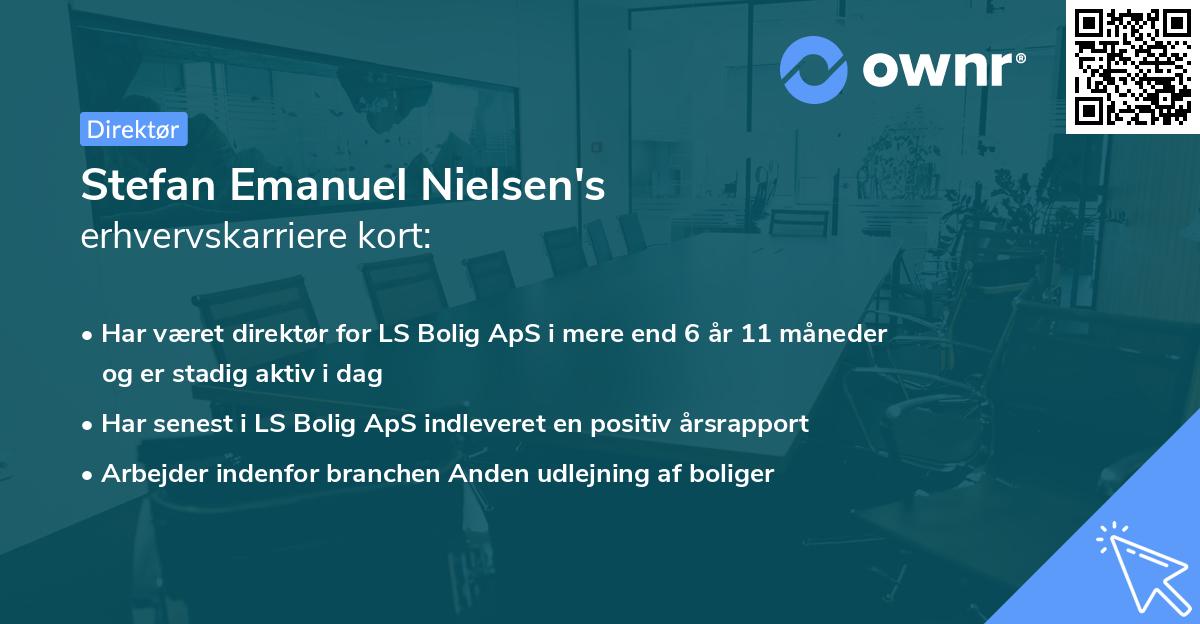 ownr®

Direktør

Stefan Emanuel Nielsen's
erhvervskarriere kort:

• Har været direktør for LS Bolig ApS i mere end 6 år 11 måneder og er stadig aktiv i dag
• Har senest i LS Bolig ApS indleveret en positiv årsrapport
• Arbejder indenfor branchen Anden udlejning af boliger